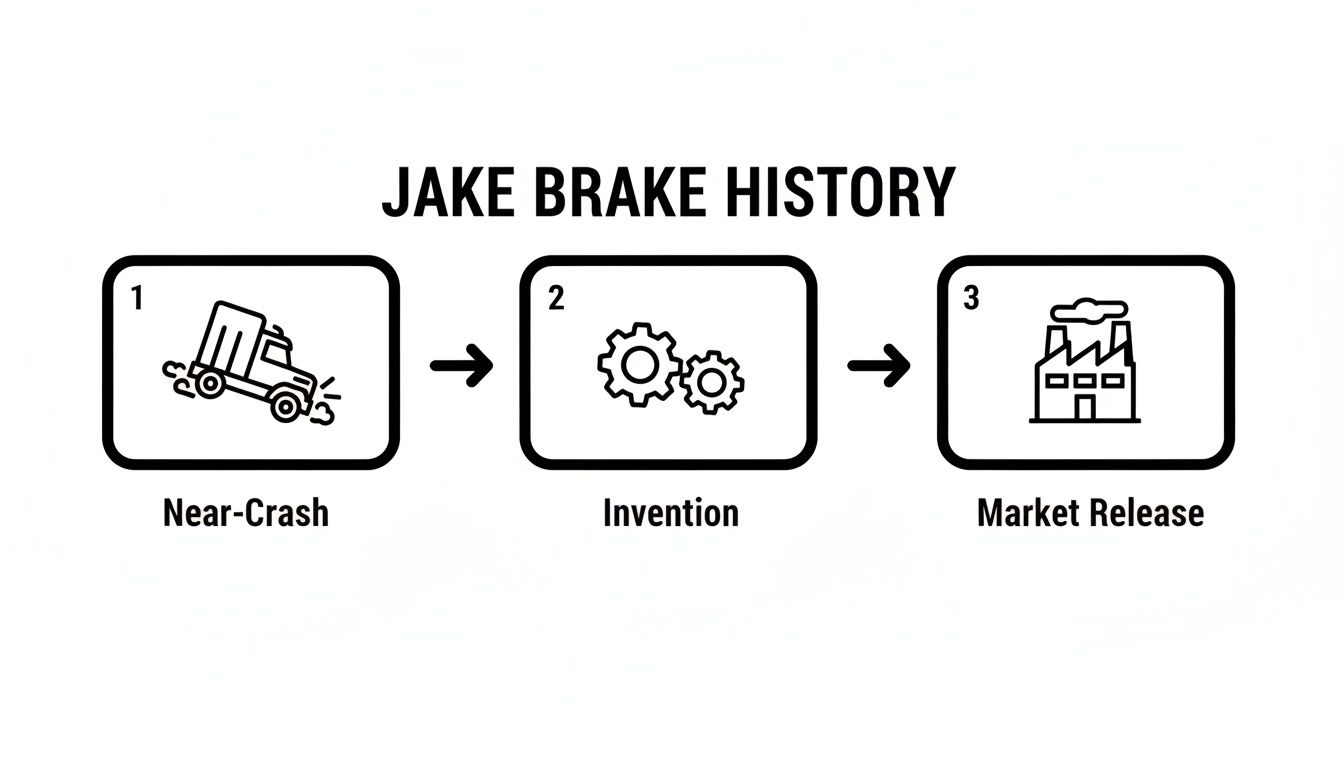 JAKE BRAKE HISTORY

1

Near-Crash

2

Invention

3

Market Release